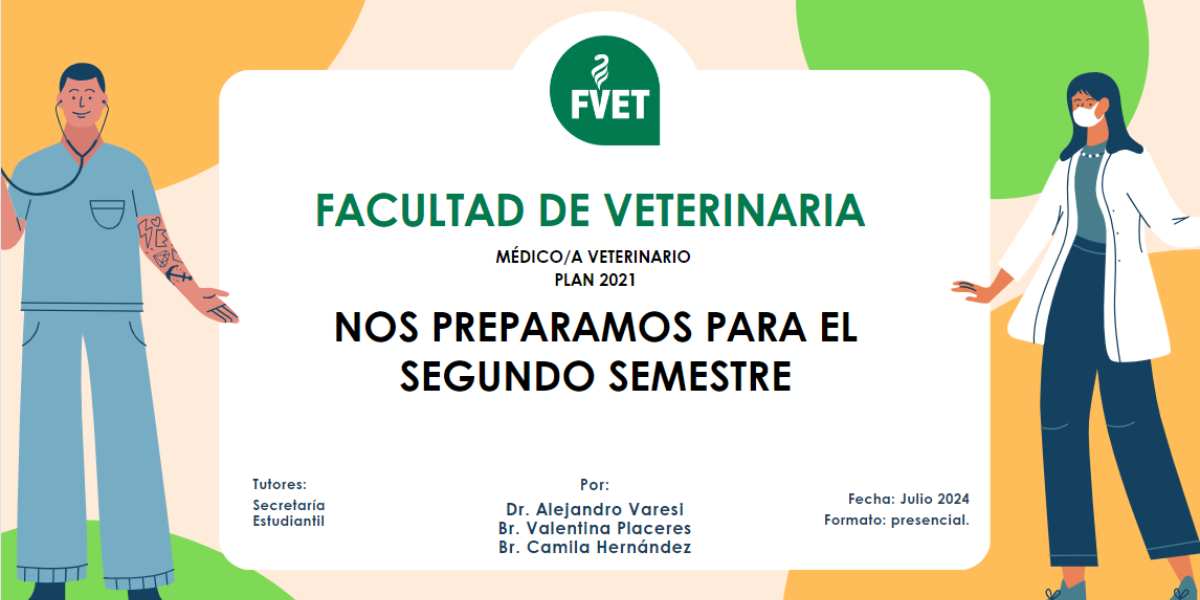 FVET

FACULTAD DE VETERINARIA

MÉDICO/A VETERINARIO
PLAN 2021

NOS PREPARAMOS PARA EL SEGUNDO SEMESTRE

Tutores:
Secretaría Estudiantil

Por:
Dr. Alejandro Varesi
Br. Valentina Placeres
Br. Camila Hernández

Fecha: Julio 2024
Formato: presencial.